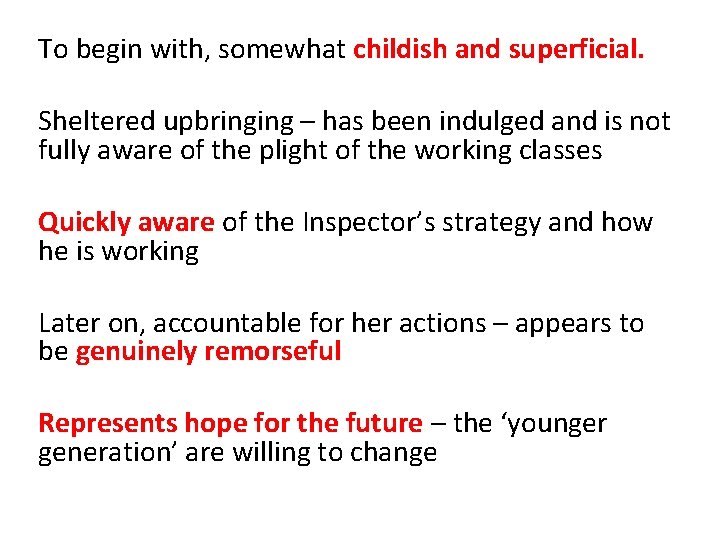 To begin with, somewhat childish and superficial.

Sheltered upbringing – has been indulged and is not fully aware of the plight of the working classes

Quickly aware of the Inspector's strategy and how he is working

Later on, accountable for her actions – appears to be genuinely remorseful

Represents hope for the future – the 'younger generation' are willing to change